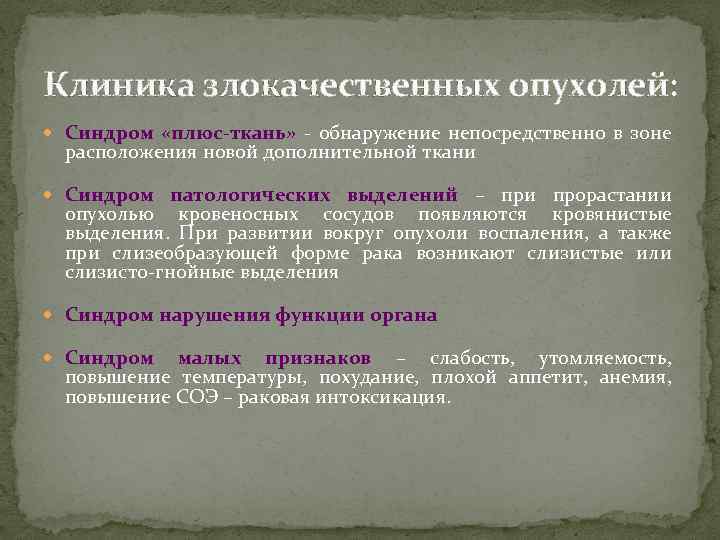 Клиника злокачественных опухолей:

Синдром «плюс-ткань» - обнаружение непосредственно в зоне расположения новой дополнительной ткани

Синдром патологических выделений – при прорастании опухолью кровеносных сосудов появляются кровянистые выделения. При развитии вокруг опухоли воспаления, а также при слизеобразующей форме рака возникают слизистые или слизисто-гнойные выделения

Синдром нарушения функции органа

Синдром малых признаков – слабость, утомляемость, повышение температуры, похудание, плохой аппетит, анемия, повышение СОЭ – раковая интоксикация.